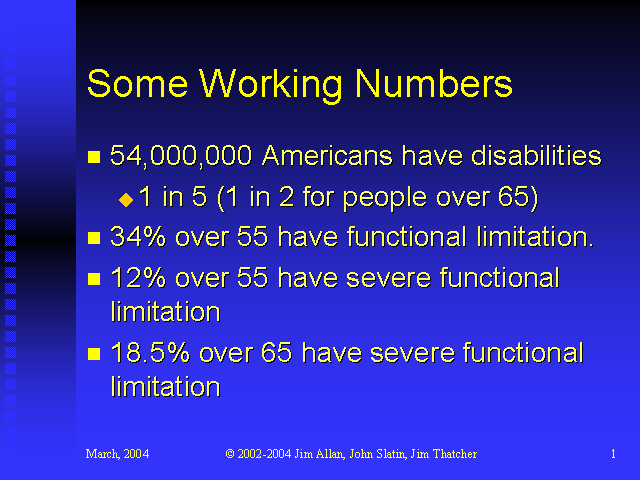 Some Working Numbers

- 54,000,000 Americans have disabilities
  - 1 in 5 (1 in 2 for people over 65)
- 34% over 55 have functional limitation.
- 12% over 55 have severe functional limitation
- 18.5% over 65 have severe functional limitation

March, 2004

© 2002-2004 Jim Allan, John Slatin, Jim Thatcher

1